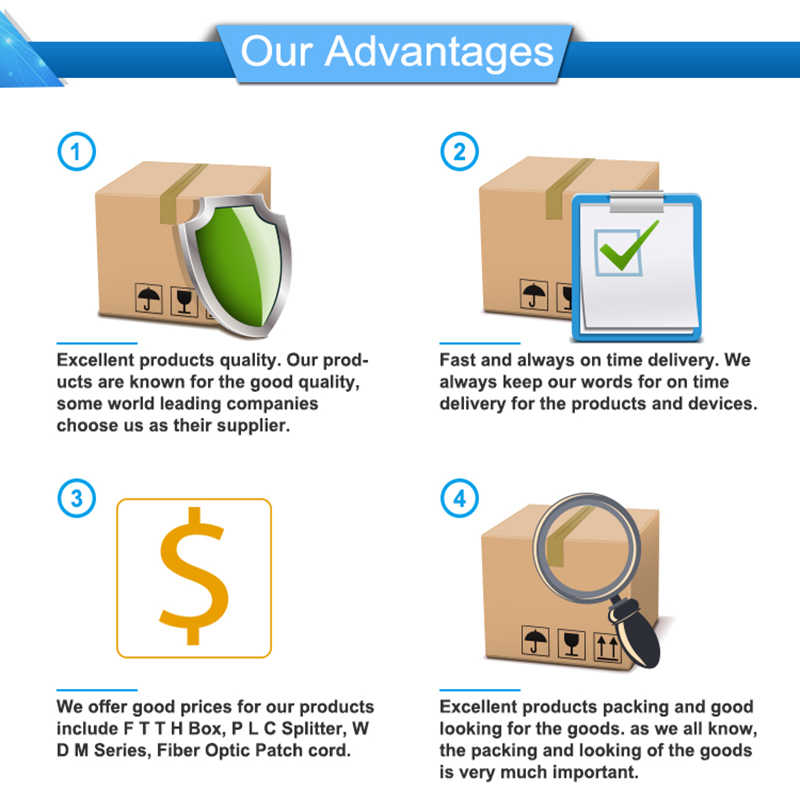 Our Advantages

1

Excellent products quality. Our products are known for the good quality, some world leading companies choose us as their supplier.

2

Fast and always on time delivery. We always keep our words for on time delivery for the products and devices.

3

$

We offer good prices for our products include F T T H Box, P L C Splitter, W D M Series, Fiber Optic Patch cord.

4

Excellent products packing and good looking for the goods. as we all know, the packing and looking of the goods is very much important.